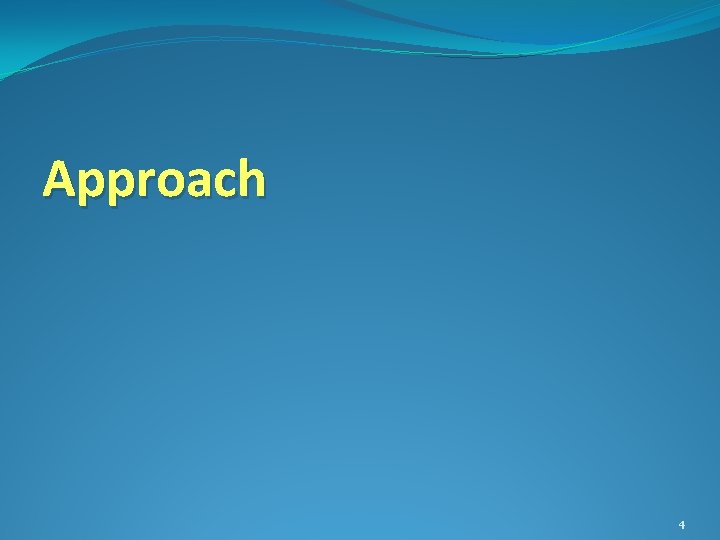 Approach

4